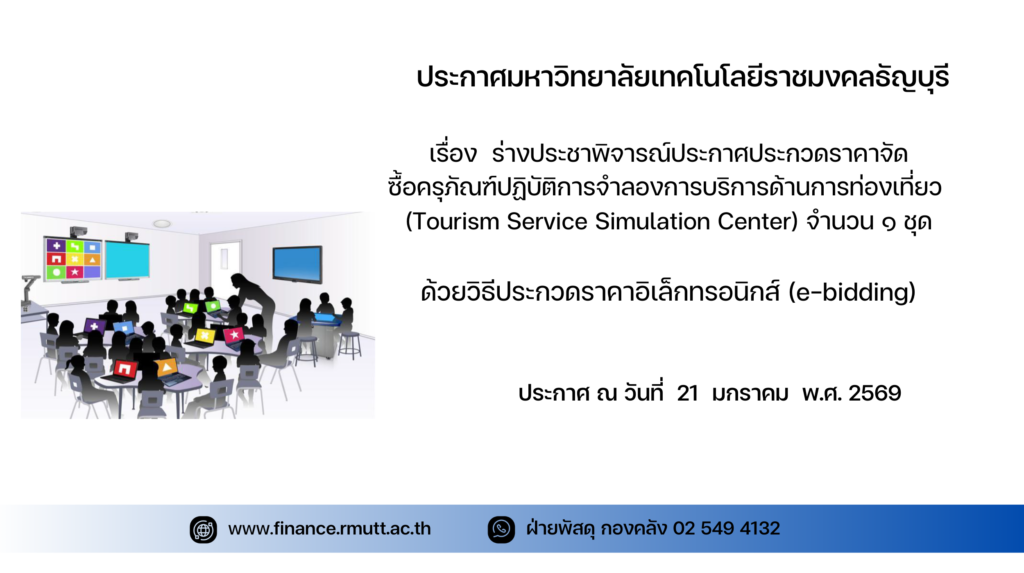 ประกาศมหาวิทยาลัยเทคโนโลยีราชมงคลธัญบุรี

เรื่อง ร่างประชาพิจารณ์ประกาศประกวดราคาจัดซื้อครุภัณฑ์ปฏิบัติการจำลองการบริการด้านการท่องเที่ยว (Tourism Service Simulation Center) จำนวน ๑ ชุด

ด้วยวิธีประกวดราคาอิเล็กทรอนิกส์ (e-bidding)

ประกาศ ณ วันที่ 21 มกราคม พ.ศ. 2569

www.finance.rmutt.ac.th

ฝ่ายพัสดุ กองคลัง 02 549 4132